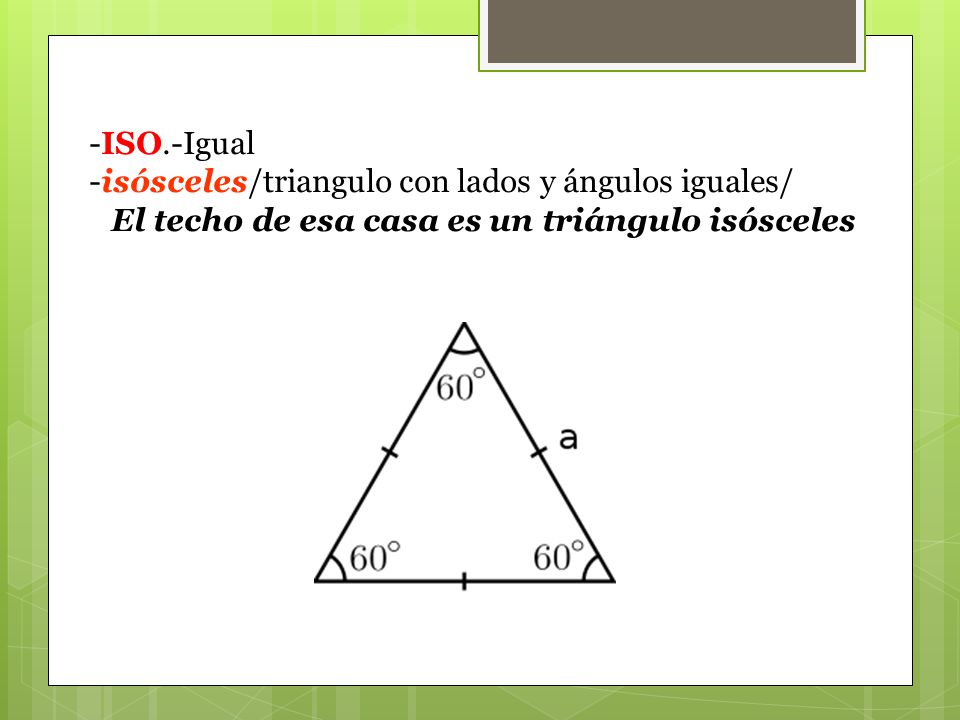 -ISO.-Igual
-isósceles/triangulo con lados y ángulos iguales/
El techo de esa casa es un triángulo isósceles

$60^\circ$
a
$60^\circ$
$60^\circ$